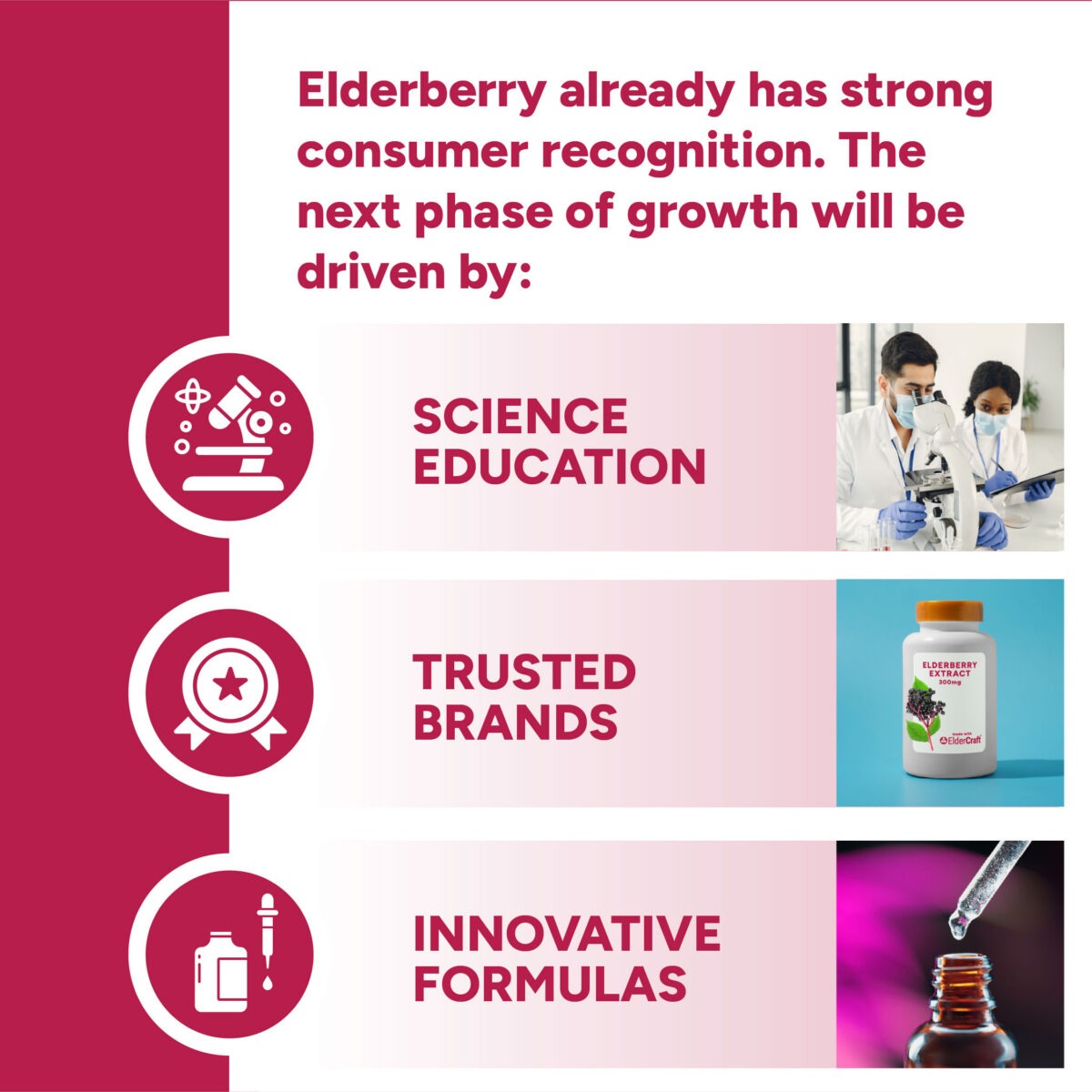 Elderberry already has strong consumer recognition. The next phase of growth will be driven by:

SCIENCE EDUCATION

TRUSTED BRANDS

ELDERBERRY EXTRACT 300mg

made with ElderCraft

INNOVATIVE FORMULAS